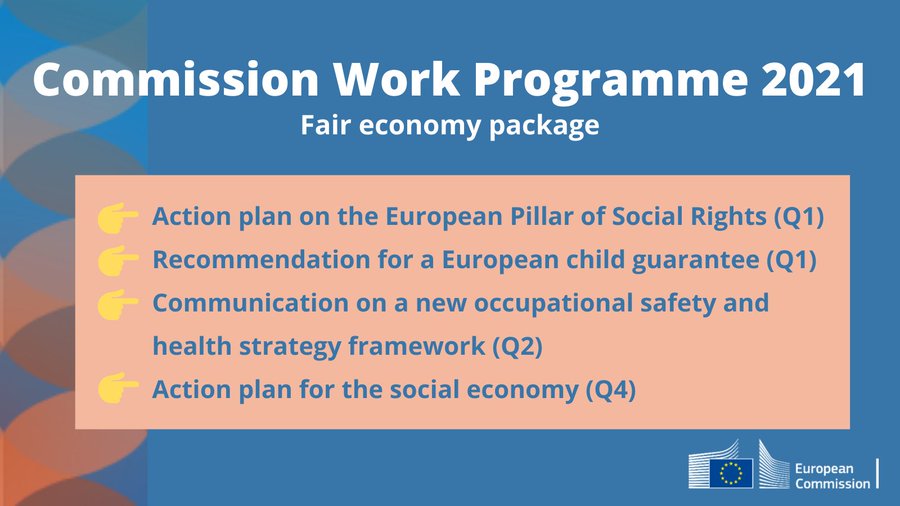 Commission Work Programme 2021
Fair economy package

Action plan on the European Pillar of Social Rights (Q1)
Recommendation for a European child guarantee (Q1)
Communication on a new occupational safety and health strategy framework (Q2)
Action plan for the social economy (Q4)

European Commission